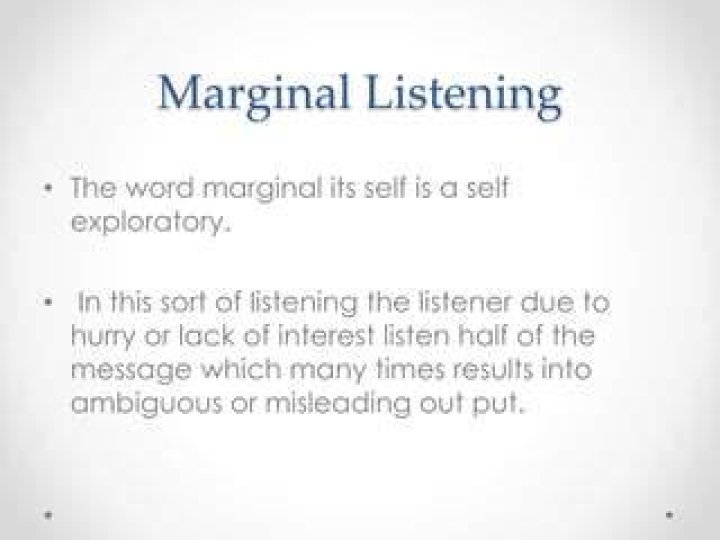 Marginal Listening

• The word marginal its self is a self exploratory.

• In this sort of listening the listener due to hurry or lack of interest listen half of the message which many times results into ambiguous or misleading out put.